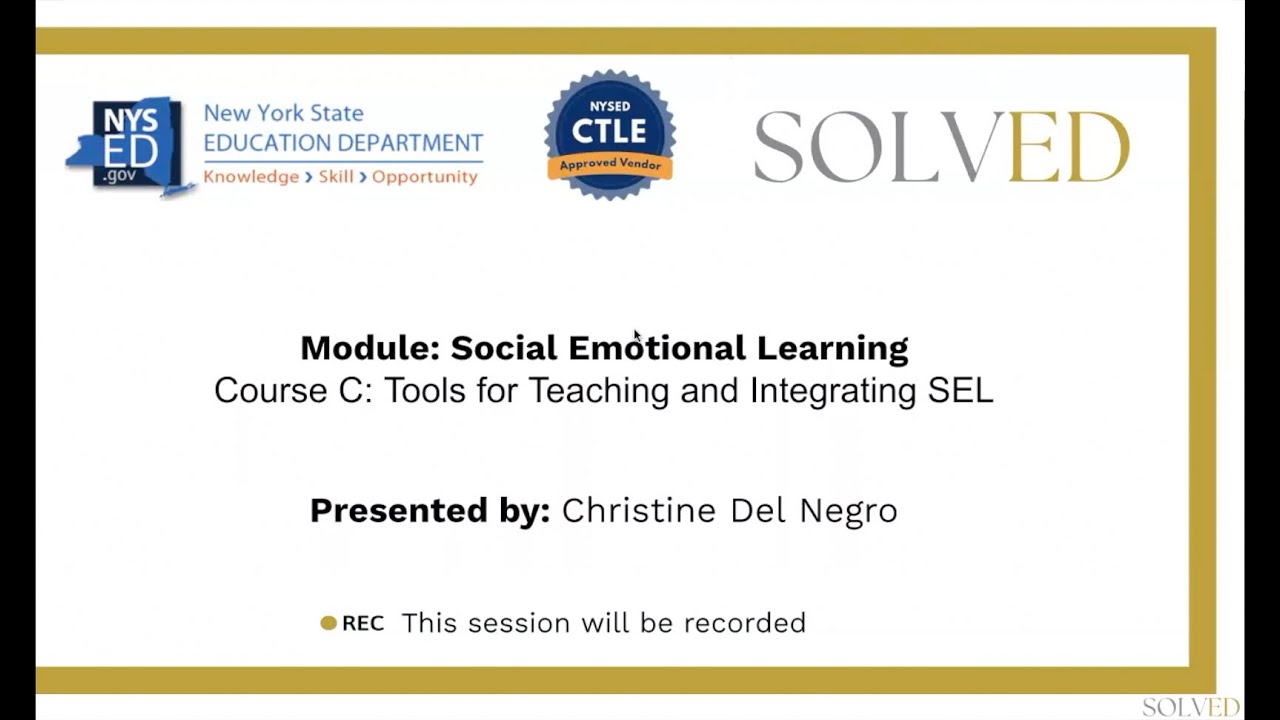 NYS ED .gov New York State EDUCATION DEPARTMENT Knowledge > Skill > Opportunity

NYSED CTLE Approved Vendor

SOLVED

**Module: Social Emotional Learning**
Course C: Tools for Teaching and Integrating SEL

**Presented by:** Christine Del Negro

REC This session will be recorded

SOLVED